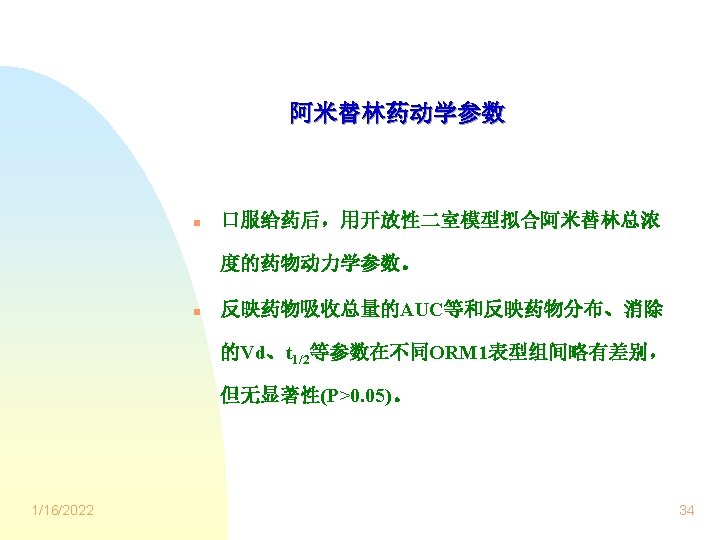 阿米替林药动学参数

口服给药后，用开放性二室模型拟合阿米替林总浓度的药物动力学参数。

反映药物吸收总量的AUC等和反映药物分布、消除的Vd、$t_{1/2}$等参数在不同ORM1表型组间略有差别，但无显著性(P>0.05)。

1/16/2022

34